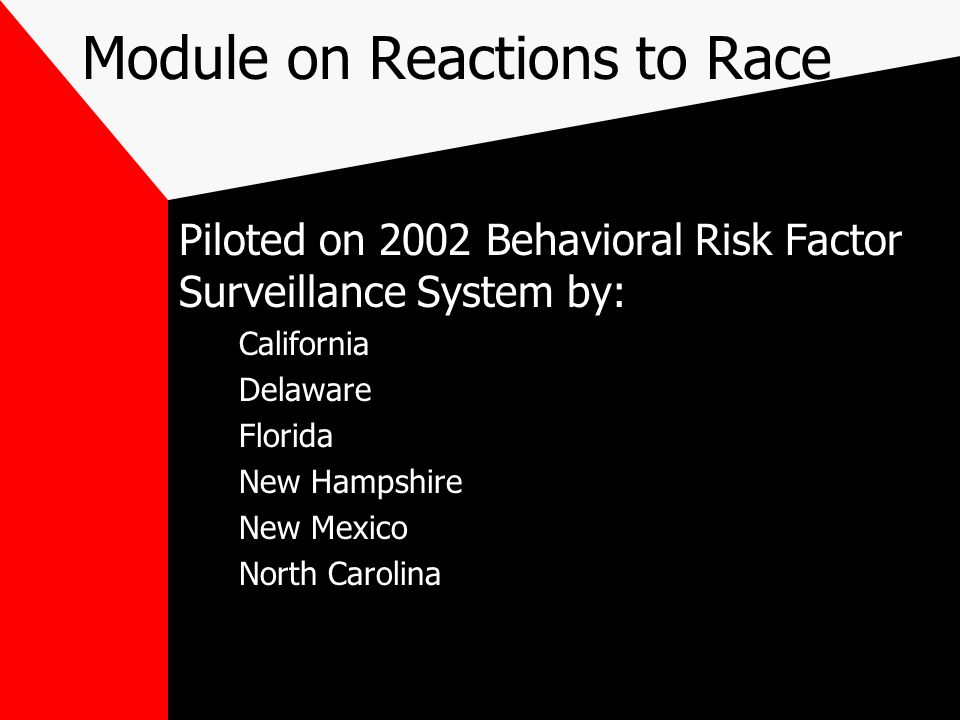 Module on Reactions to Race

Piloted on 2002 Behavioral Risk Factor Surveillance System by:

California
Delaware
Florida
New Hampshire
New Mexico
North Carolina